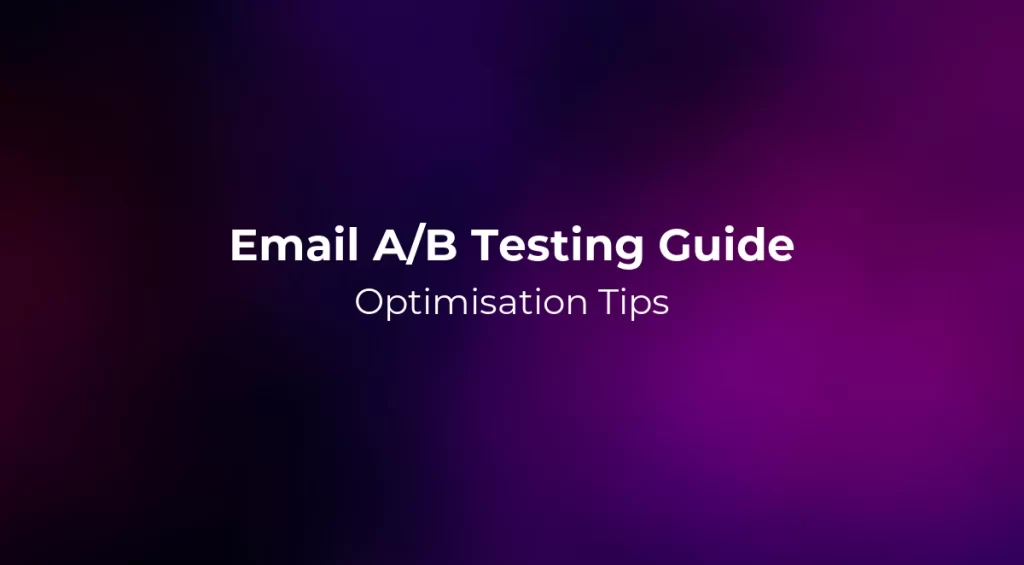 Email A/B Testing Guide
Optimisation Tips